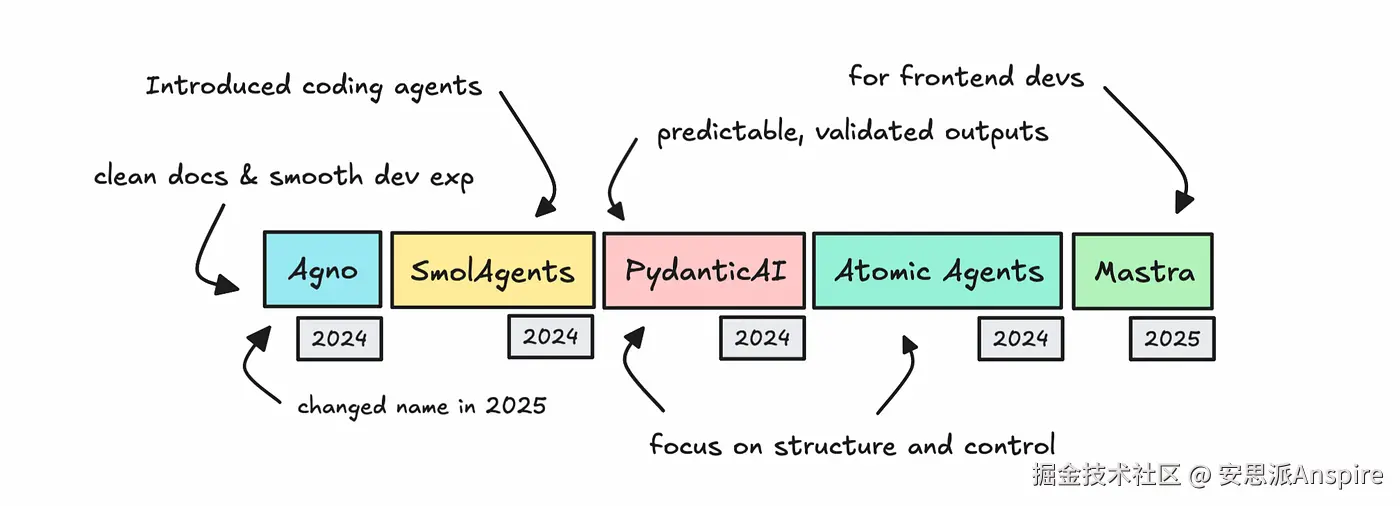 Introduced coding agents

for frontend devs

predictable, validated outputs

clean docs & smooth dev exp

Agno

SmolAgents

PydanticAI

Atomic Agents

Mastra

2024

2024

2024

2024

2025

changed name in 2025

focus on structure and control

掘金技术社区 @ 安思派Anspire